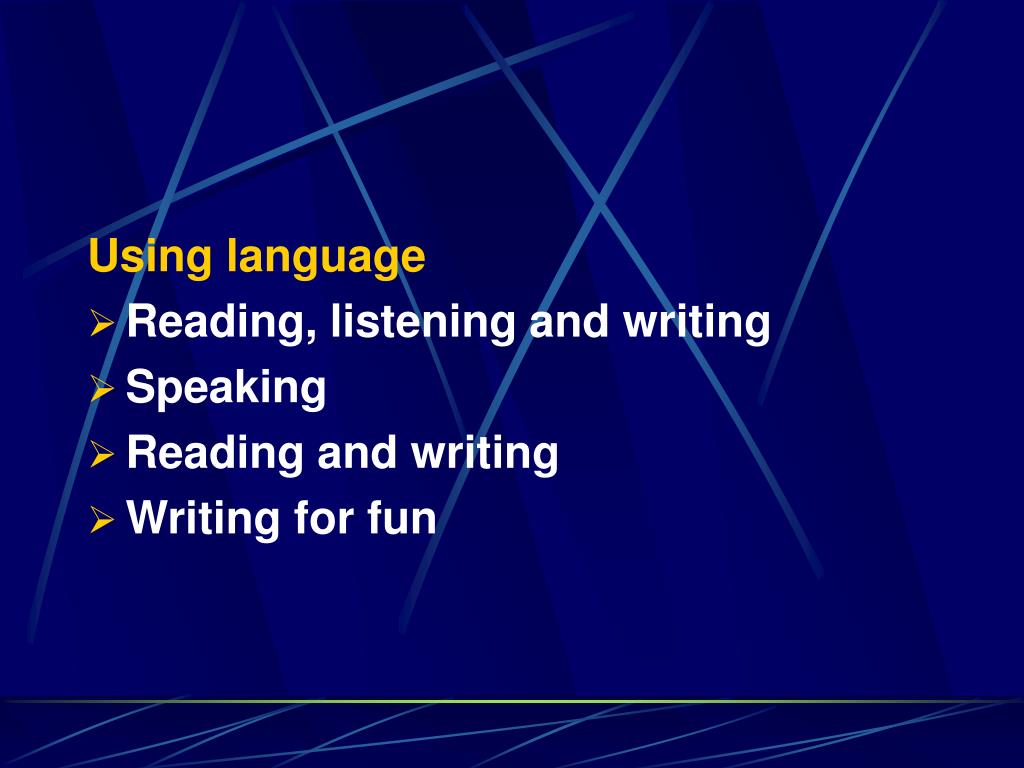 Using language

➢ Reading, listening and writing

➢ Speaking

➢ Reading and writing

➢ Writing for fun